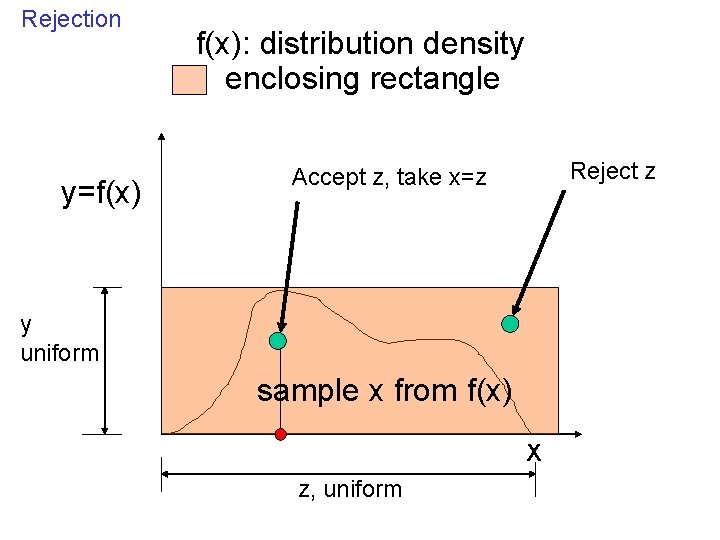 Rejection

f(x): distribution density

enclosing rectangle

y=f(x)

Accept z, take x=z

Reject z

y
uniform

sample x from f(x)

x

z, uniform